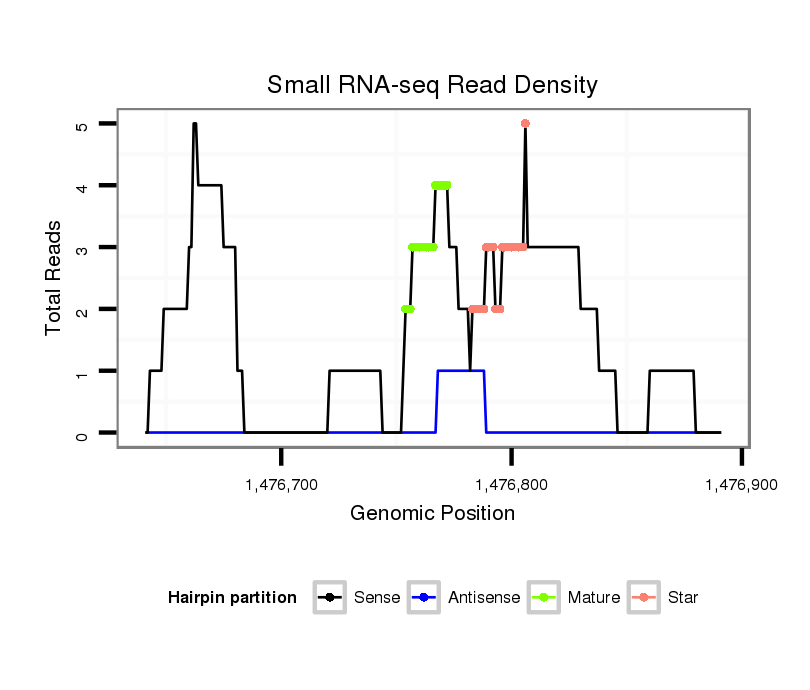 Small RNA-seq Read Density

Total Reads

5
4
3
2
1
0

1,476,700
1,476,800
1,476,900

Genomic Position

Hairpin partition
Sense
Antisense
Mature
Star